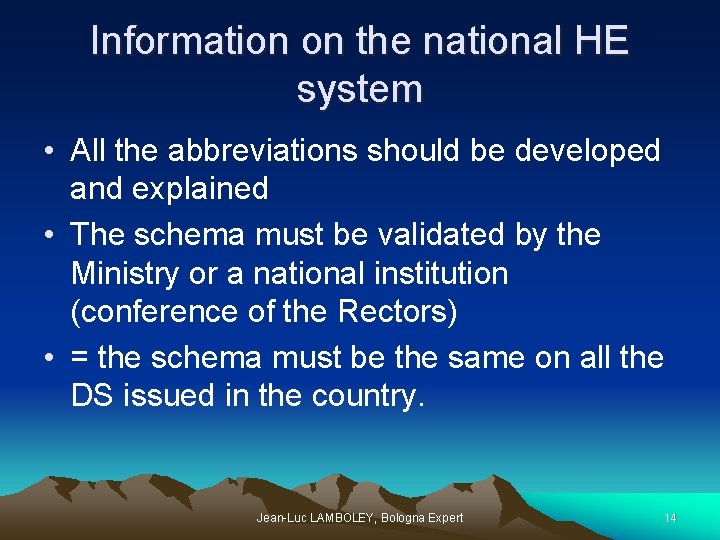 Information on the national HE system

• All the abbreviations should be developed and explained
• The schema must be validated by the Ministry or a national institution (conference of the Rectors)
• = the schema must be the same on all the DS issued in the country.

Jean-Luc LAMBOLEY, Bologna Expert

14